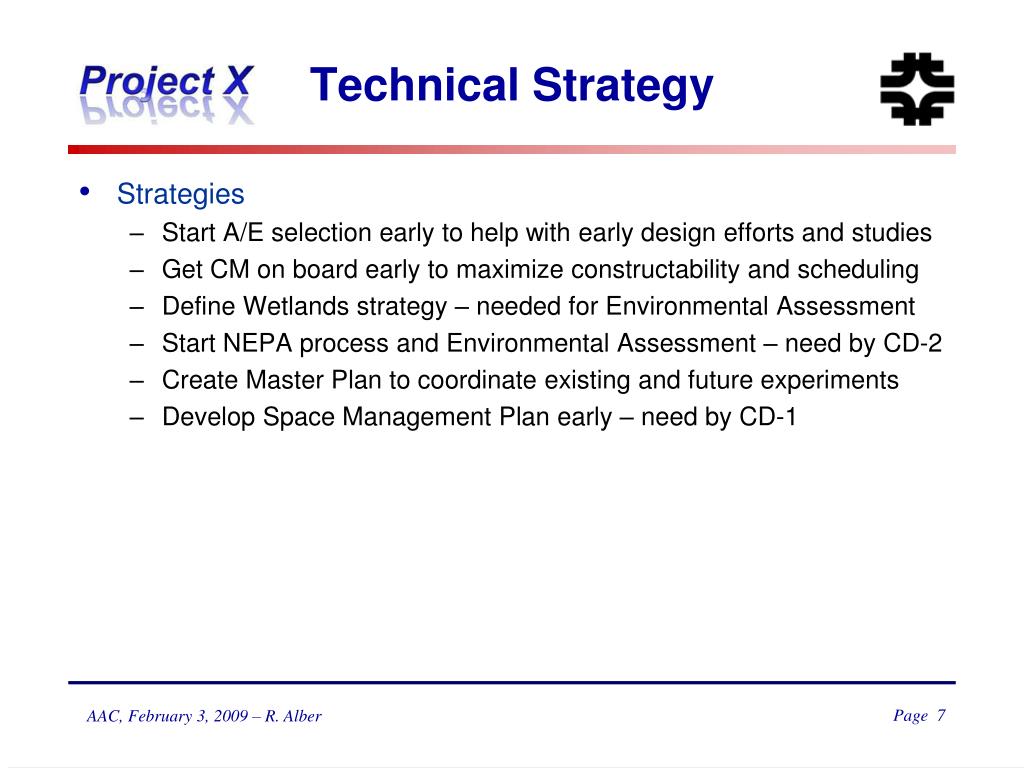 Project X

Technical Strategy

• Strategies
– Start A/E selection early to help with early design efforts and studies
– Get CM on board early to maximize constructability and scheduling
– Define Wetlands strategy – needed for Environmental Assessment
– Start NEPA process and Environmental Assessment – need by CD-2
– Create Master Plan to coordinate existing and future experiments
– Develop Space Management Plan early – need by CD-1

AAC, February 3, 2009 – R. Alber

Page 7